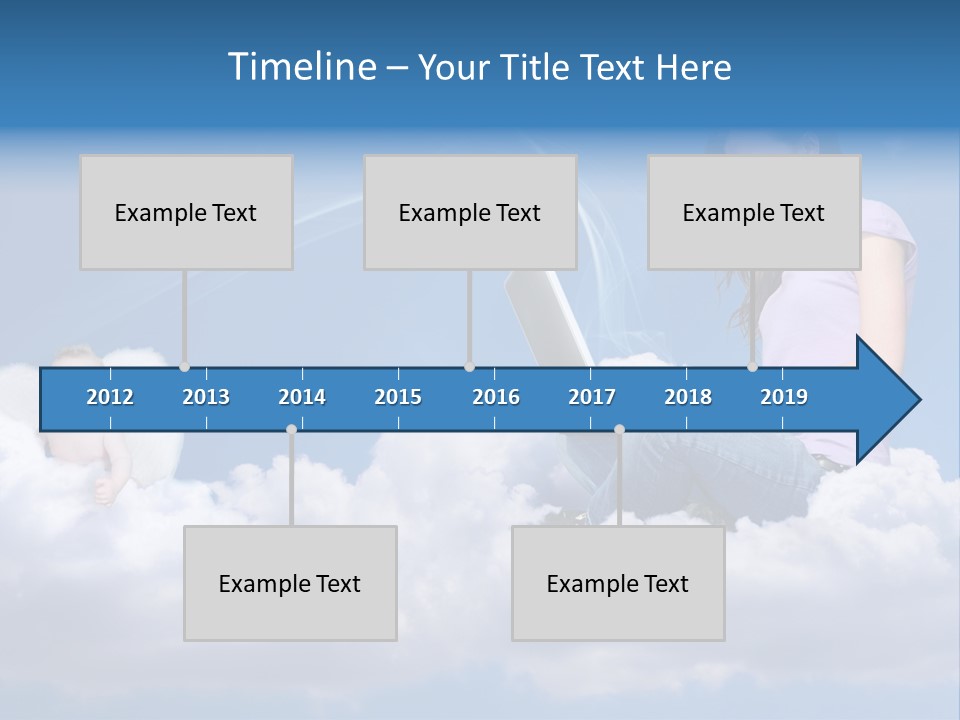 Timeline – Your Title Text Here

Example Text

Example Text

Example Text

2012 2013 2014 2015 2016 2017 2018 2019

Example Text

Example Text